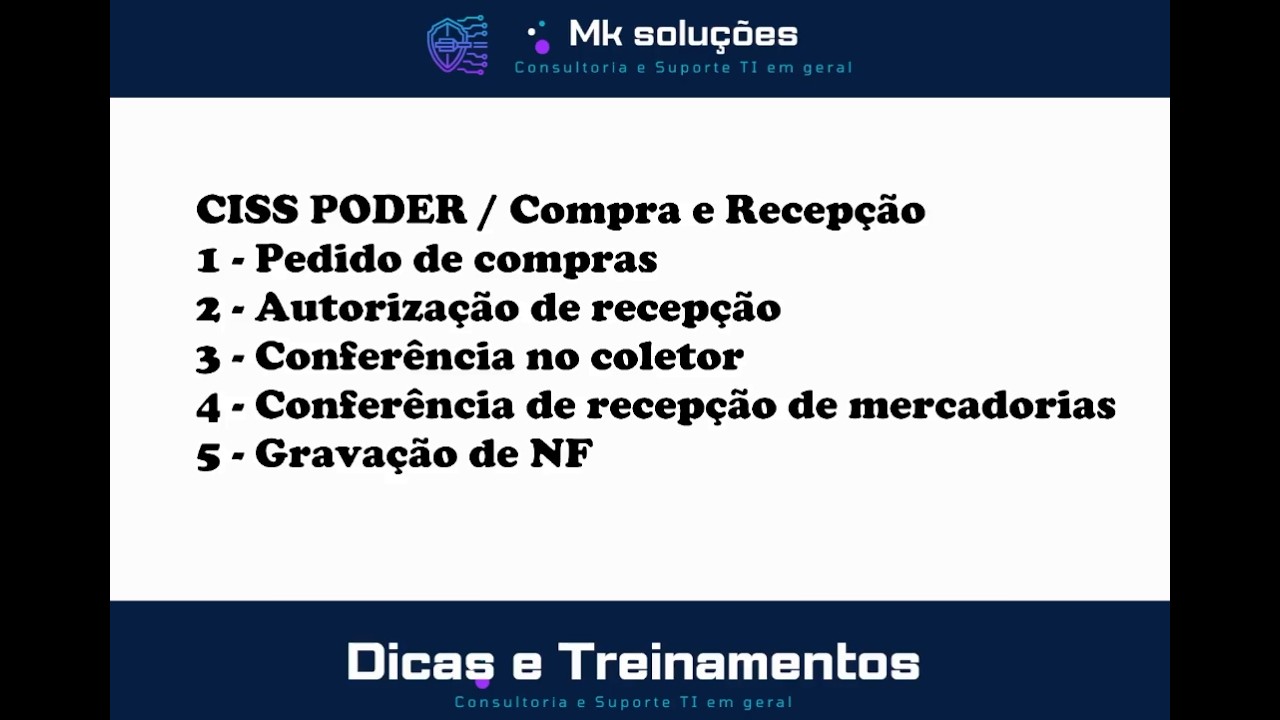 Mk soluções
Consultoria e Suporte TI em geral

CISS PODER / Compra e Recepção
1 - Pedido de compras
2 - Autorização de recepção
3 - Conferência no coletor
4 - Conferência de recepção de mercadorias
5 - Gravação de NF

Dicas e Treinamentos
Consultoria e Suporte TI em geral